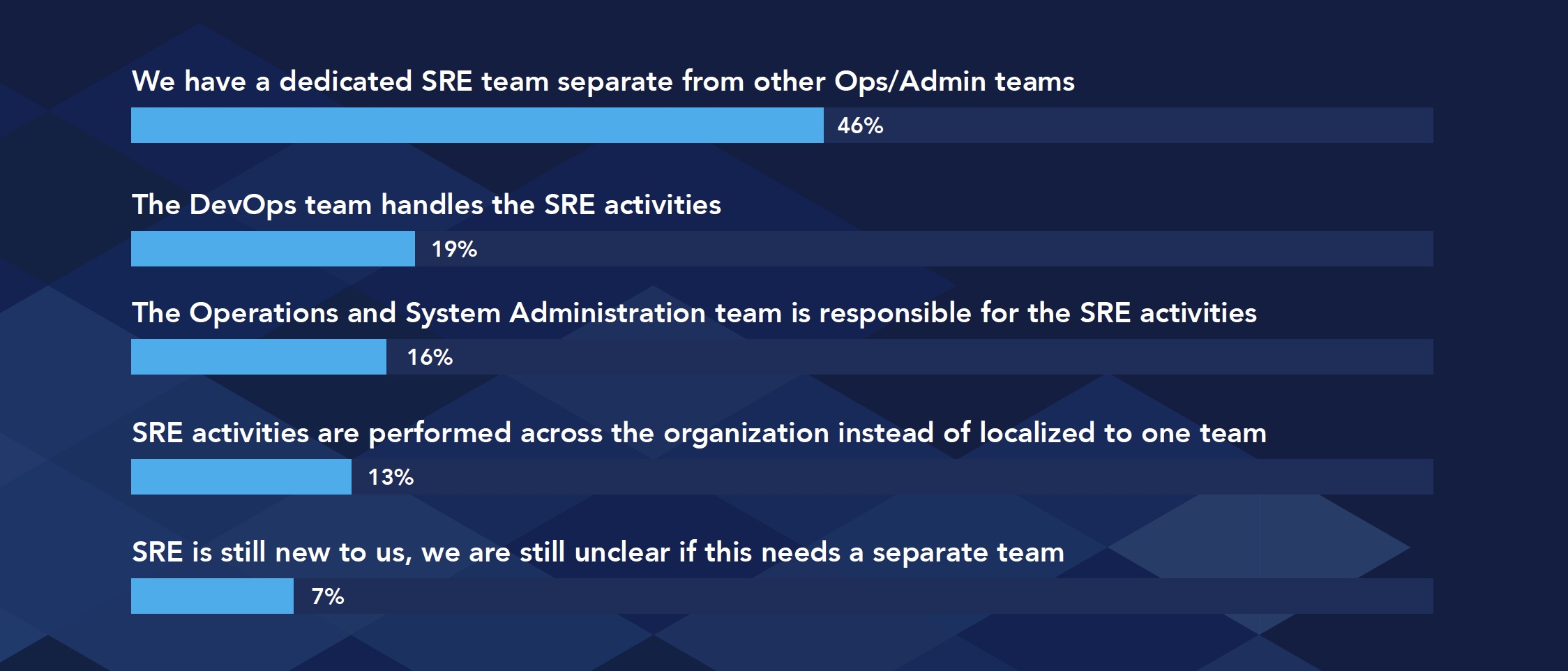 We have a dedicated SRE team separate from other Ops/Admin teams

46%

The DevOps team handles the SRE activities

19%

The Operations and System Administration team is responsible for the SRE activities

16%

SRE activities are performed across the organization instead of localized to one team

13%

SRE is still new to us, we are still unclear if this needs a separate team

7%